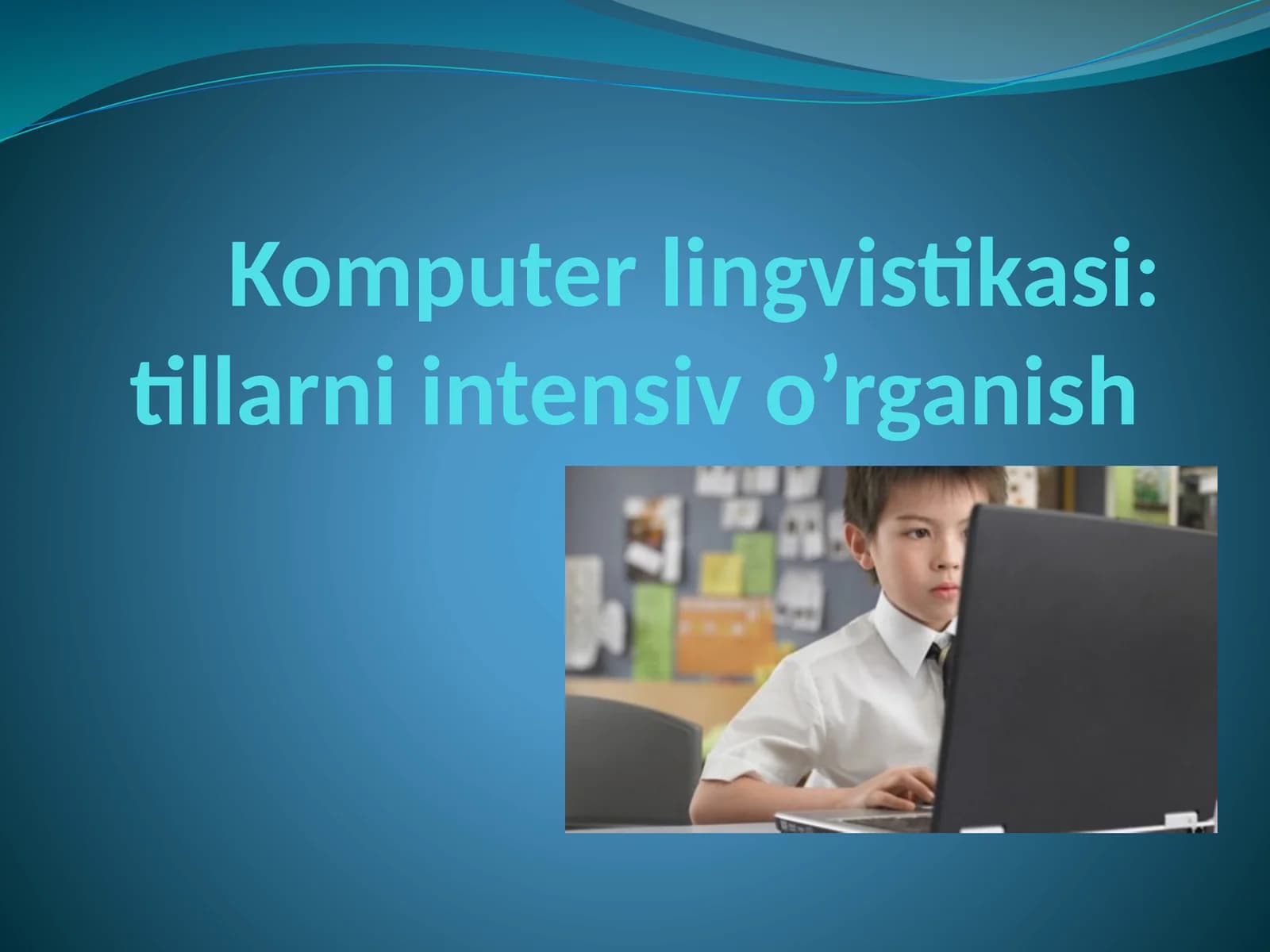 Komputer lingvistikasi: tillarni intensiv o’rganish